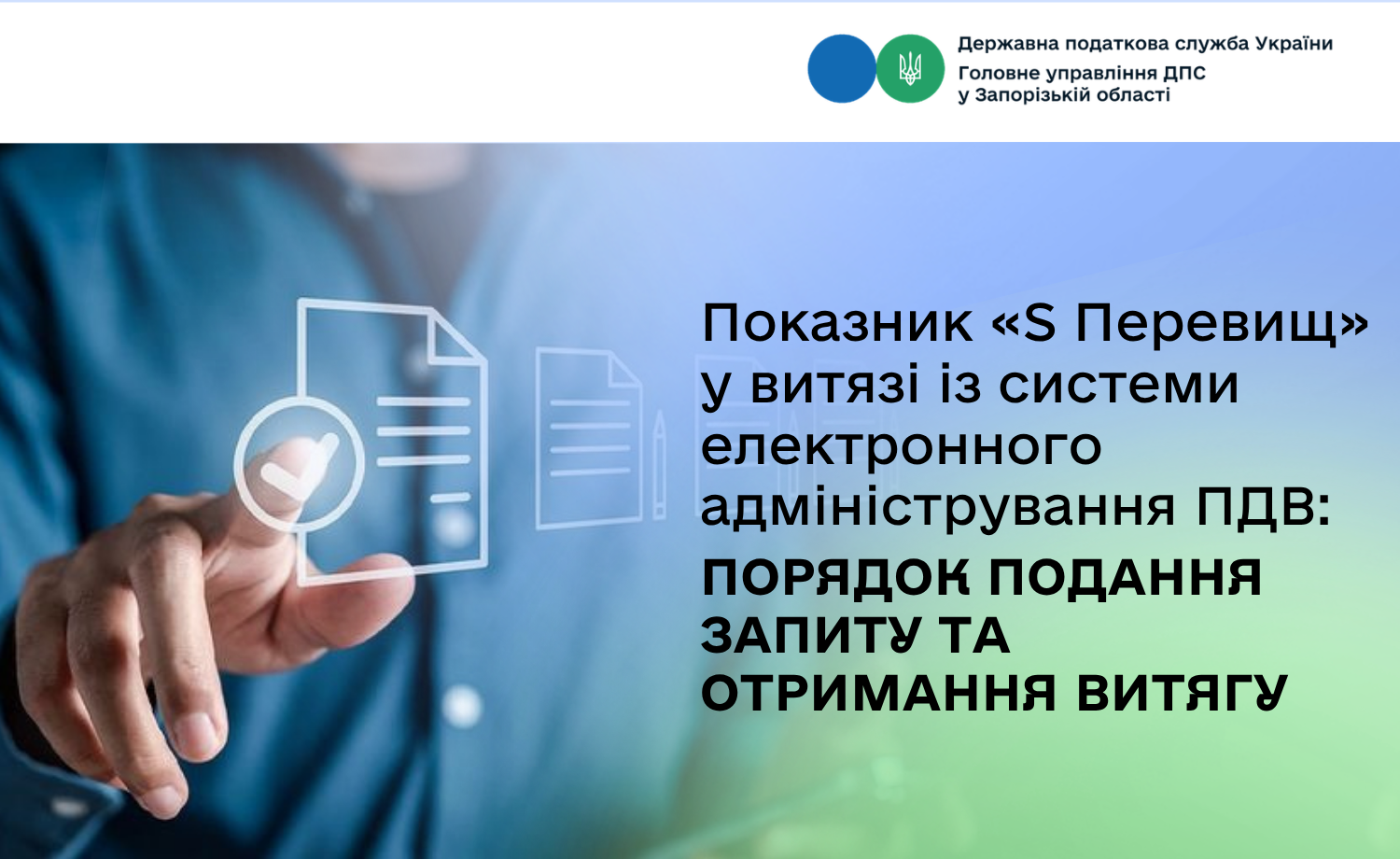 Державна податкова служба України
Головне управління ДПС у Запорізькій області

Показник «S Перевищ» у витязі із системи електронного адміністрування ПДВ:
ПОРЯДОК ПОДАННЯ ЗАПИТУ ТА ОТРИМАННЯ ВИТЯГУ